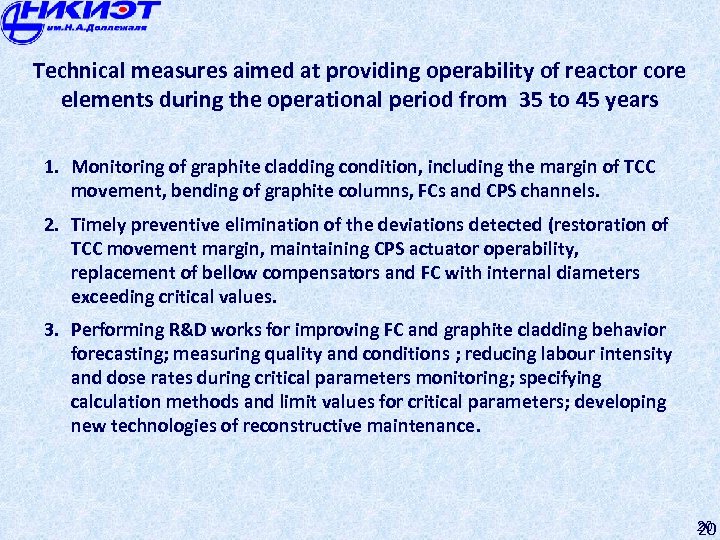 НИКИЭТ
им.Н.А.Доллежаля

Technical measures aimed at providing operability of reactor core elements during the operational period from 35 to 45 years

1. Monitoring of graphite cladding condition, including the margin of TCC movement, bending of graphite columns, FCs and CPS channels.

2. Timely preventive elimination of the deviations detected (restoration of TCC movement margin, maintaining CPS actuator operability, replacement of bellow compensators and FC with internal diameters exceeding critical values.

3. Performing R&D works for improving FC and graphite cladding behavior forecasting; measuring quality and conditions ; reducing labour intensity and dose rates during critical parameters monitoring; specifying calculation methods and limit values for critical parameters; developing new technologies of reconstructive maintenance.

20
20